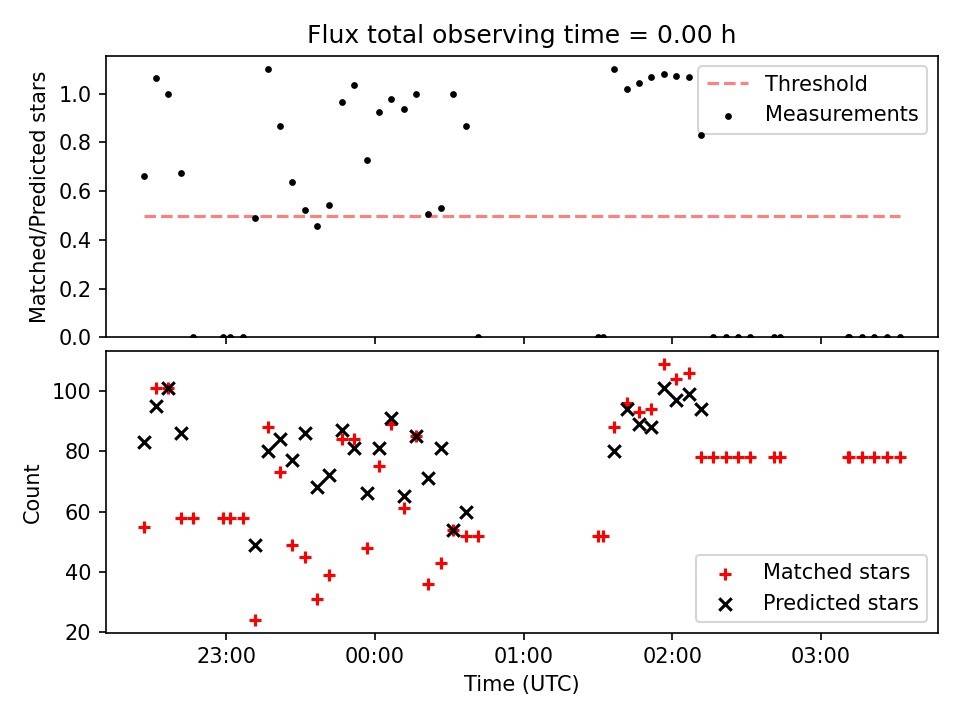 Flux total observing time = 0.00 h

Matched/Predicted stars

1.0
0.8
0.6
0.4
0.2
0.0

Threshold
Measurements

Count

100
80
60
40
20

Matched stars
Predicted stars

23:00
00:00
01:00
02:00
03:00

Time (UTC)